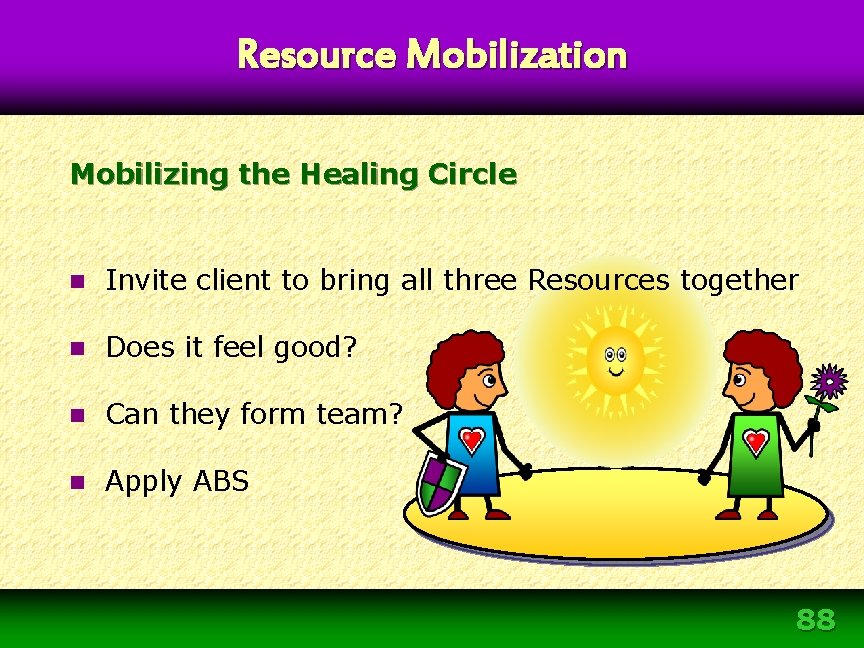 Resource Mobilization

Mobilizing the Healing Circle

• Invite client to bring all three Resources together
• Does it feel good?
• Can they form team?
• Apply ABS

88